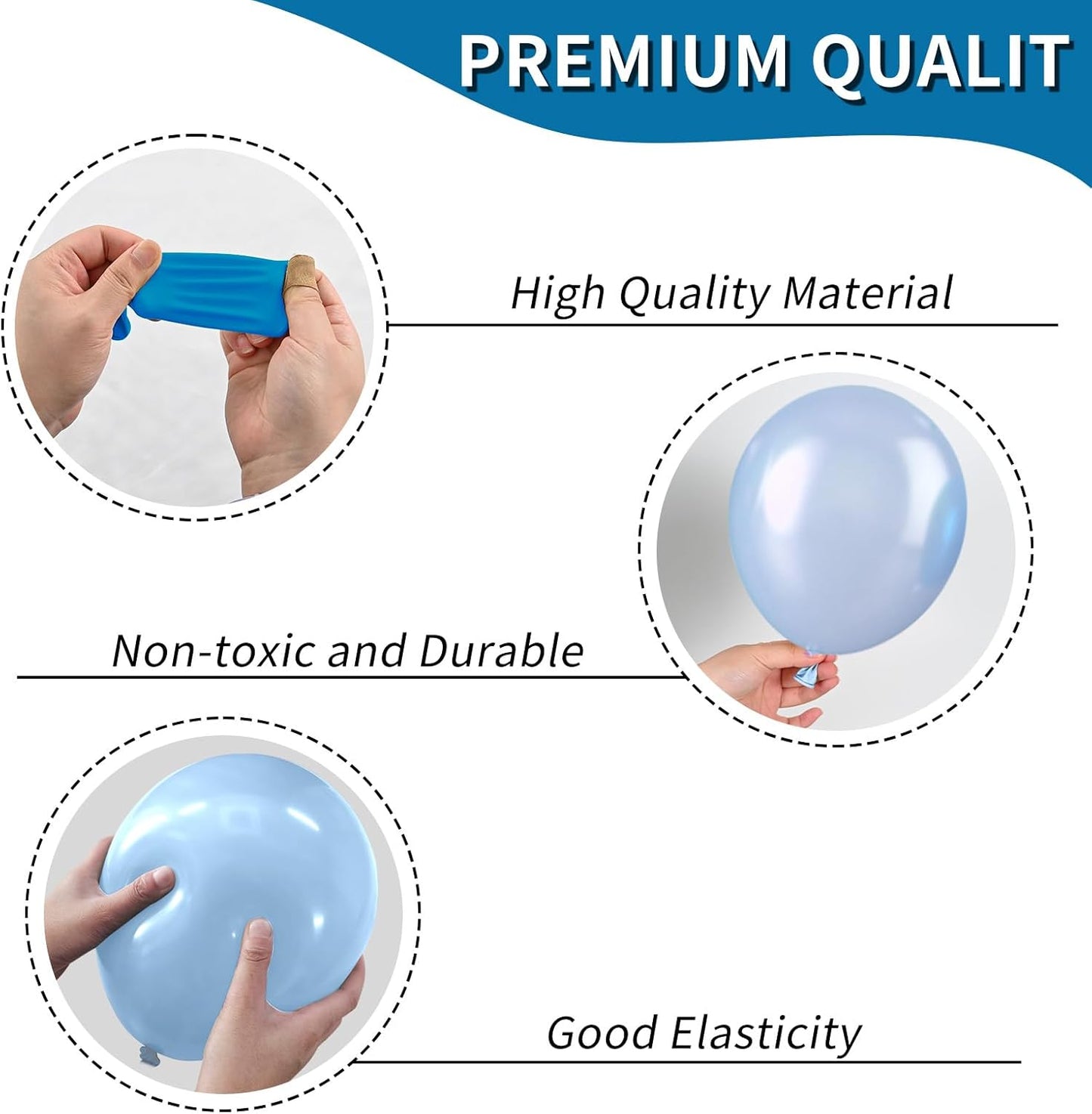 PREMIUM QUALIT

High Quality Material

Non-toxic and Durable

Good Elasticity